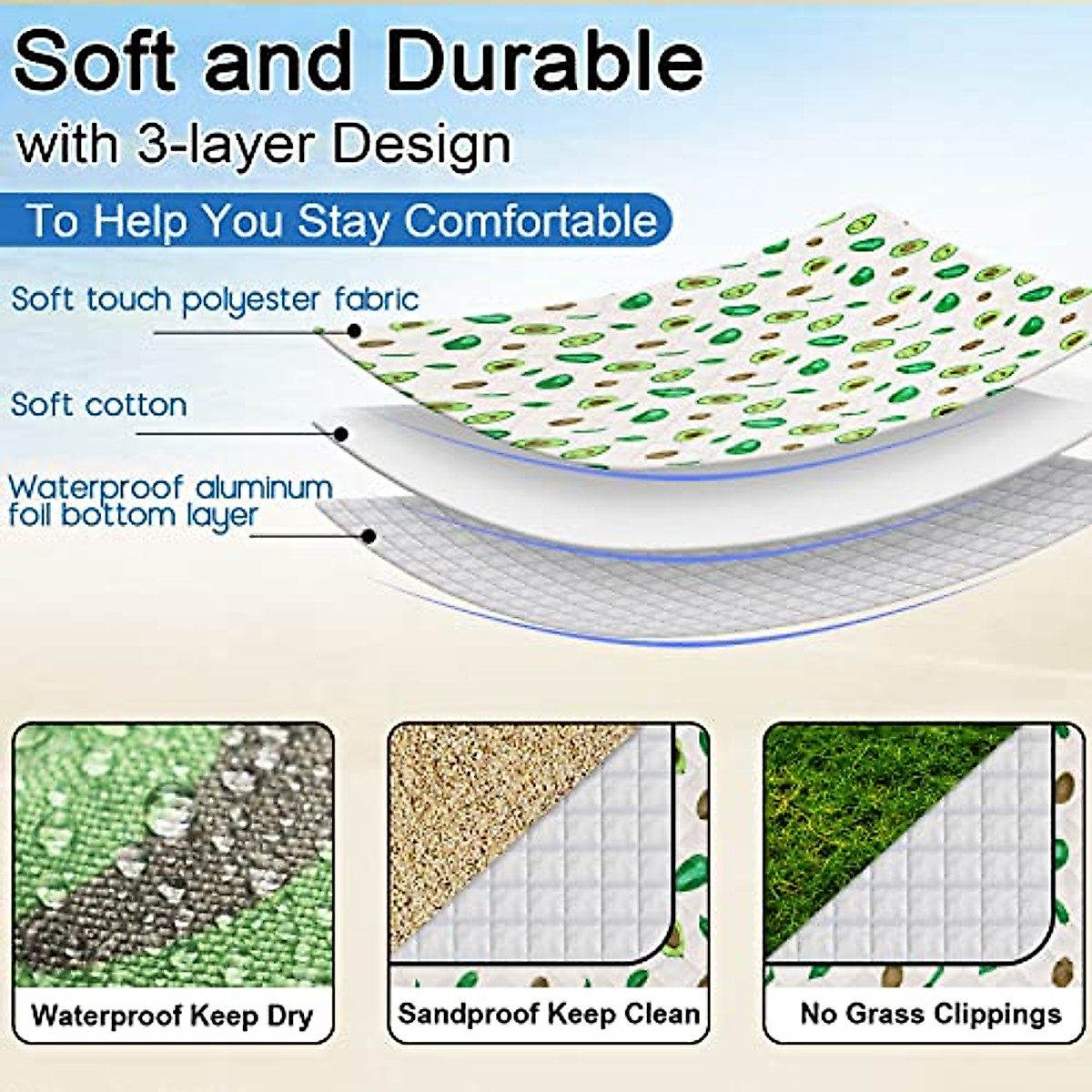 Soft and Durable
with 3-layer Design
To Help You Stay Comfortable

Soft touch polyester fabric

Soft cotton

Waterproof aluminum foil bottom layer

Waterproof Keep Dry

Sandproof Keep Clean

No Grass Clippings